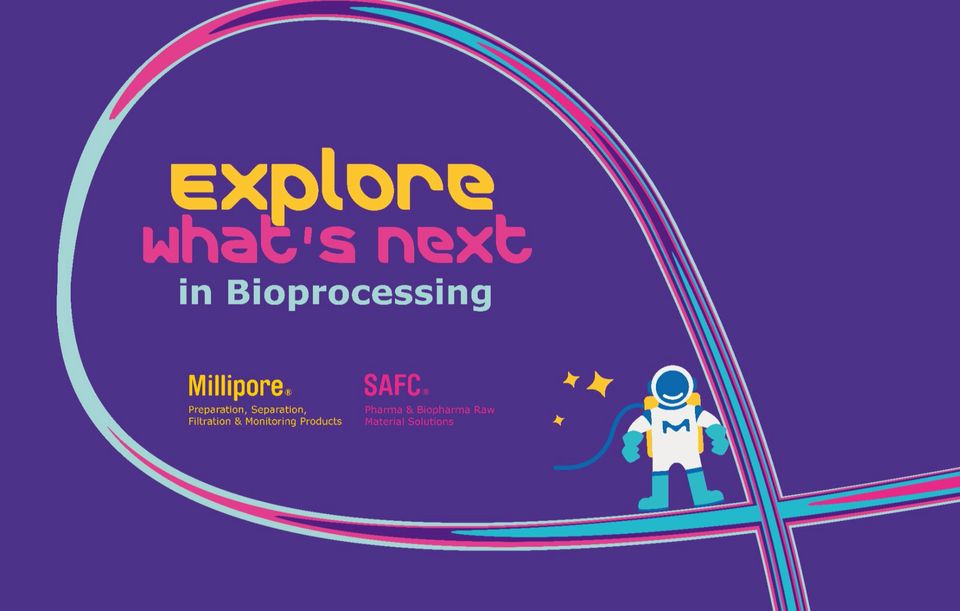 explore
what's next
in Bioprocessing

Millipore®
Preparation, Separation, Filtration & Monitoring Products

SAFC®
Pharma & Biopharma Raw Material Solutions

M